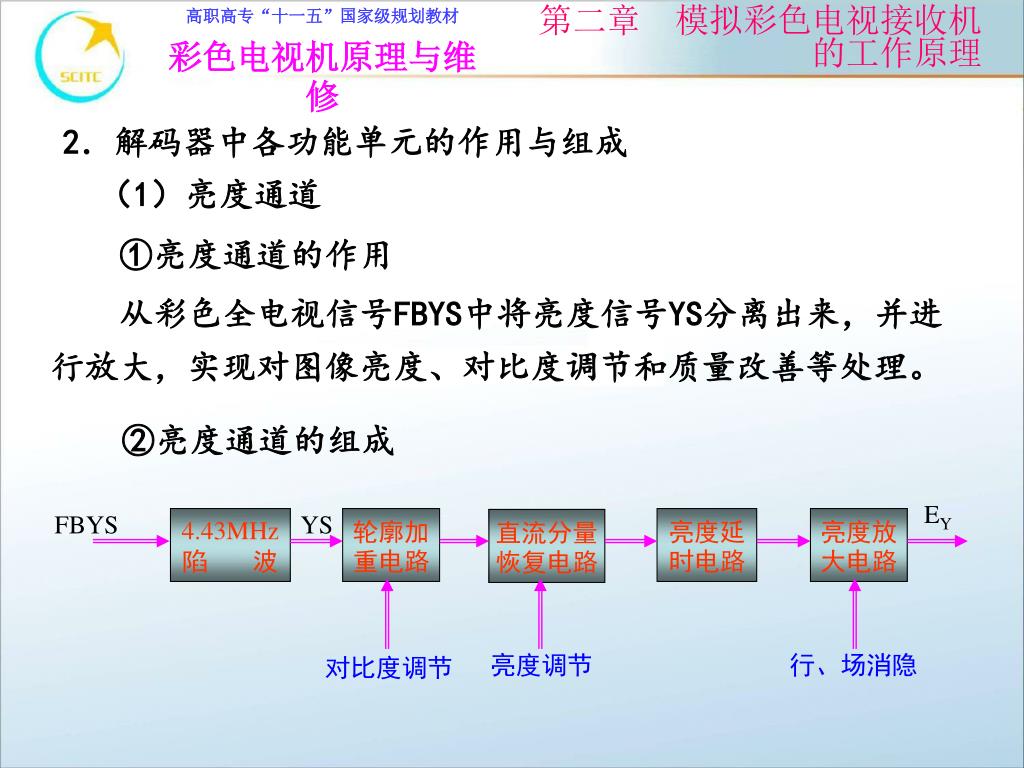 SCITC

高职高专“十一五”国家级规划教材

彩色电视机原理与维修

第二章 模拟彩色电视接收机的工作原理

2. 解码器中各功能单元的作用与组成

（1）亮度通道

①亮度通道的作用

从彩色全电视信号FBYS中将亮度信号YS分离出来，并进行放大，实现对图像亮度、对比度调节和质量改善等处理。

②亮度通道的组成

FBYS

4.43MHz 陷 波

YS

轮廓加重电路

直流分量恢复电路

亮度延时电路

亮度放大电路

$E_Y$

对比度调节

亮度调节

行、场消隐